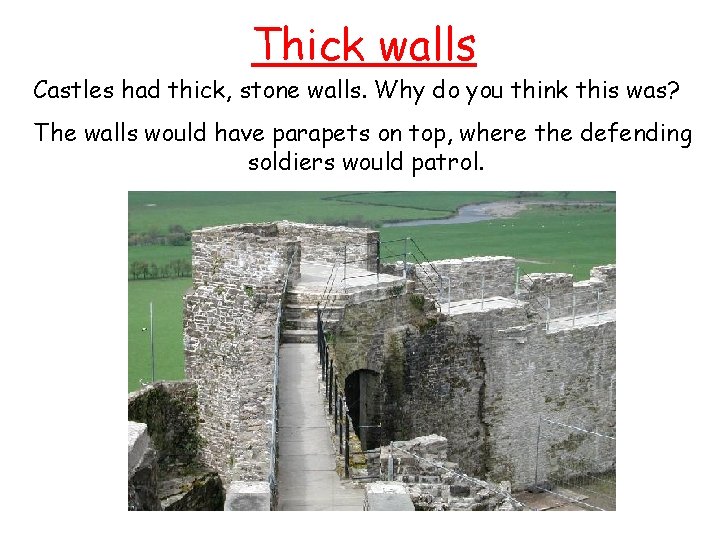 Thick walls

Castles had thick, stone walls. Why do you think this was?

The walls would have parapets on top, where the defending soldiers would patrol.